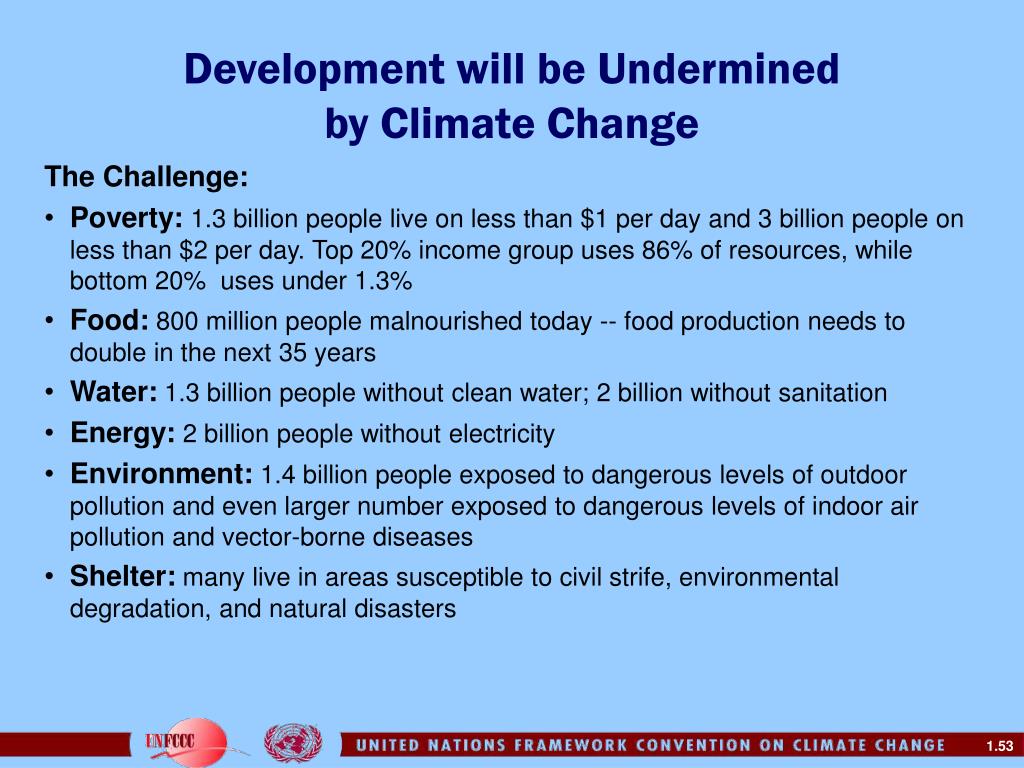 Development will be Undermined by Climate Change

The Challenge:

• Poverty: 1.3 billion people live on less than \$1 per day and 3 billion people on less than \$2 per day. Top 20% income group uses 86% of resources, while bottom 20% uses under 1.3%
• Food: 800 million people malnourished today -- food production needs to double in the next 35 years
• Water: 1.3 billion people without clean water; 2 billion without sanitation
• Energy: 2 billion people without electricity
• Environment: 1.4 billion people exposed to dangerous levels of outdoor pollution and even larger number exposed to dangerous levels of indoor air pollution and vector-borne diseases
• Shelter: many live in areas susceptible to civil strife, environmental degradation, and natural disasters

UNFCCC

UNITED NATIONS FRAMEWORK CONVENTION ON CLIMATE CHANGE

1.53